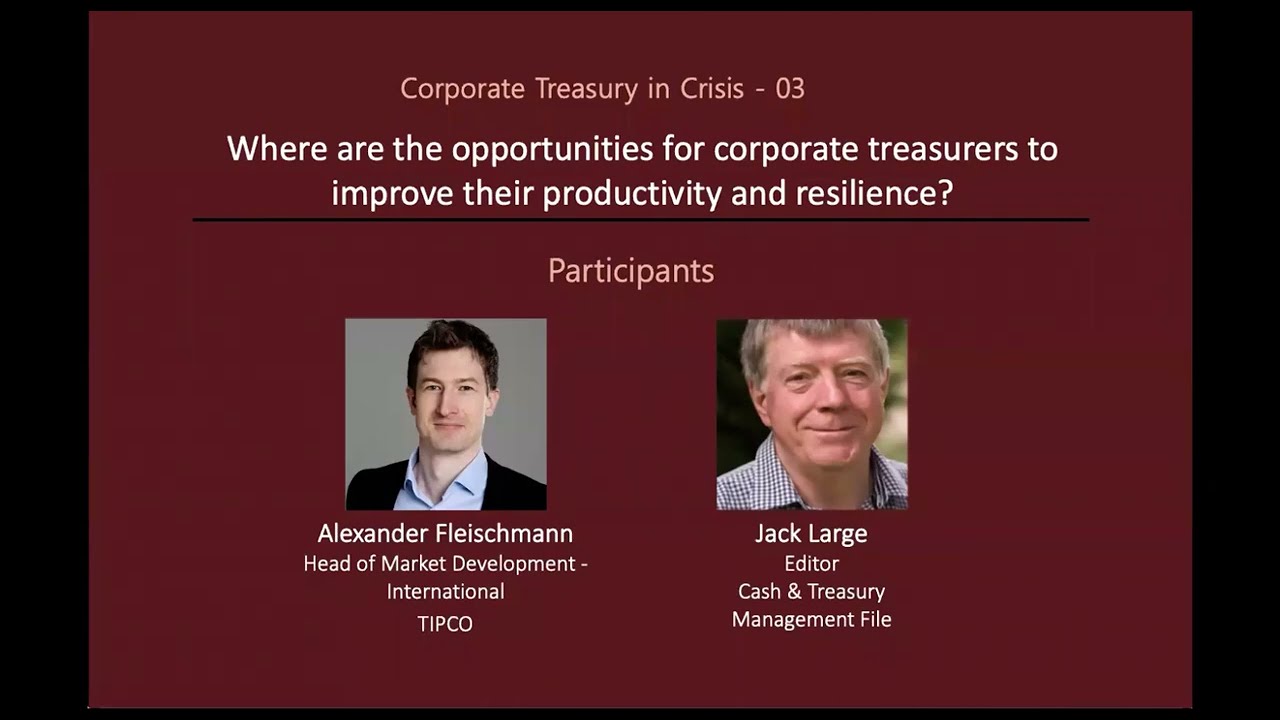 Corporate Treasury in Crisis - 03

Where are the opportunities for corporate treasurers to improve their productivity and resilience?

Participants

Alexander Fleischmann
Head of Market Development - International
TIPCO

Jack Large
Editor
Cash & Treasury Management File